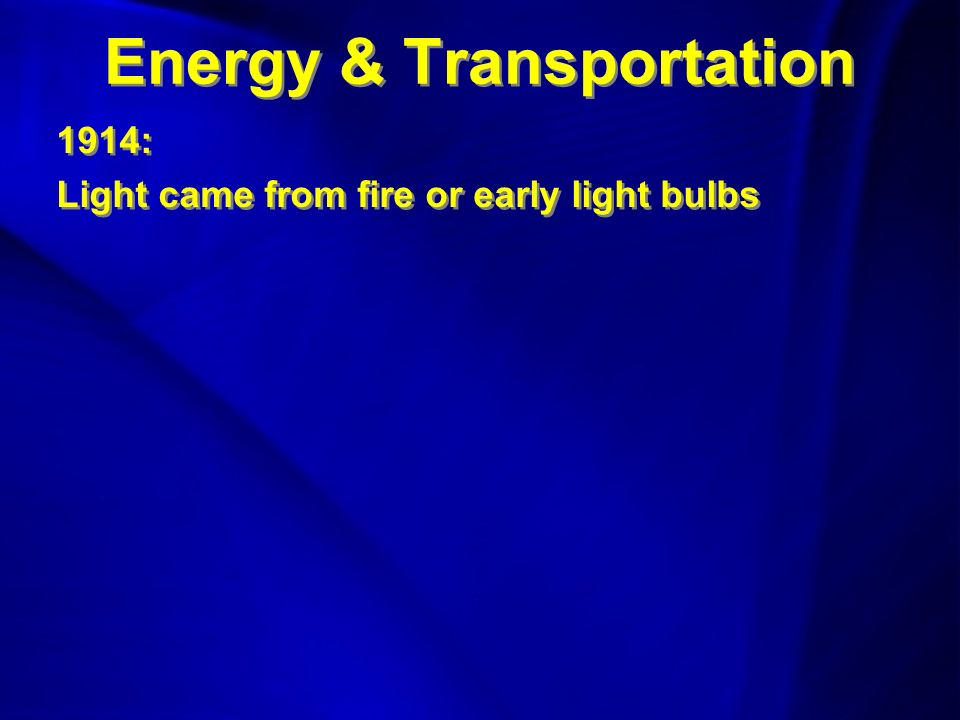 Energy & Transportation

1914:

Light came from fire or early light bulbs